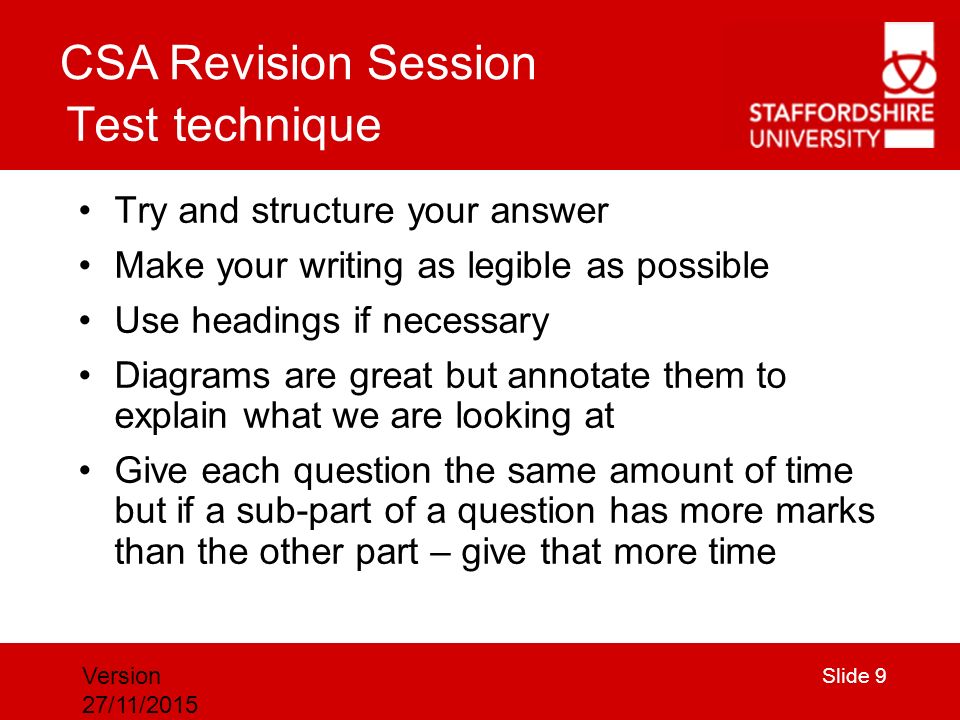 CSA Revision Session
Test technique

STAFFORDSHIRE UNIVERSITY

• Try and structure your answer
• Make your writing as legible as possible
• Use headings if necessary
• Diagrams are great but annotate them to explain what we are looking at
• Give each question the same amount of time but if a sub-part of a question has more marks than the other part – give that more time

Version 27/11/2015

Slide 9